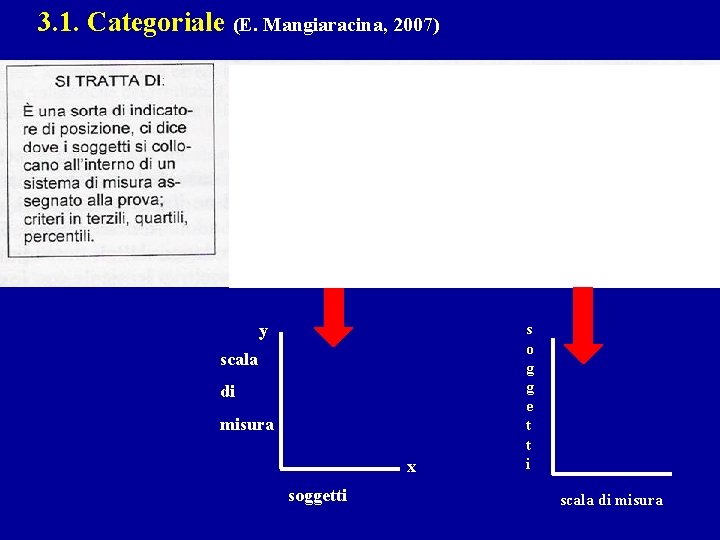 3.1. Categoriale (E. Mangiaracina, 2007)

SI TRATTA DI:

È una sorta di indicatore di posizione, ci dice dove i soggetti si collocano all'interno di un sistema di misura assegnato alla prova; criteri in terzili, quartili, percentili.

y

scala

di

misura

x

soggetti

s
o
g
g
e
t
t
i

scala di misura